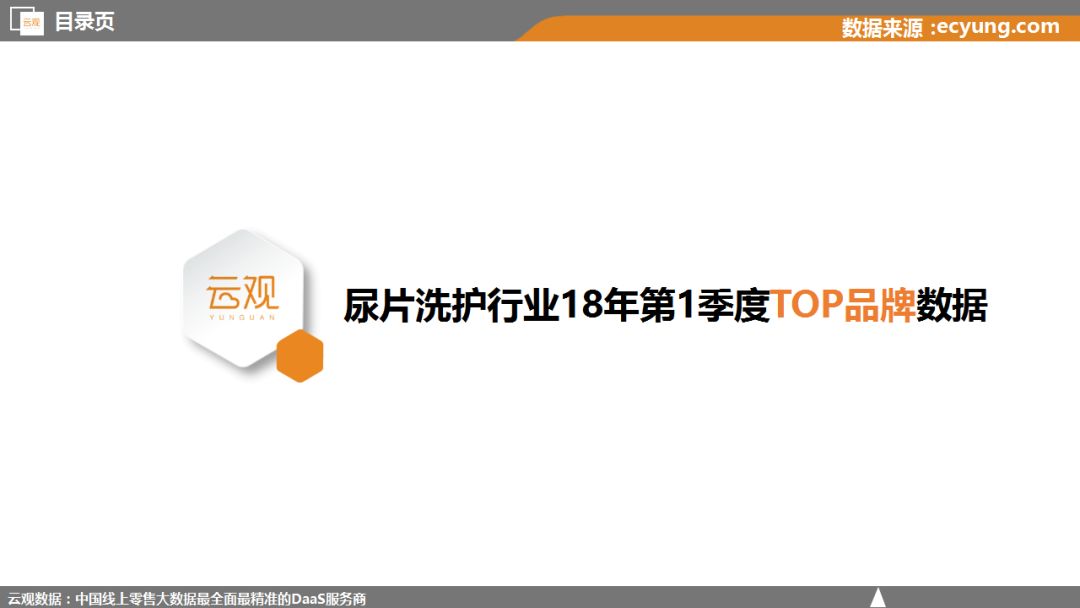 云观 目录页

数据来源 :ecyung.com

云观
YUNGUAN

尿片洗护行业18年第1季度TOP品牌数据

云观数据：中国线上零售大数据最全面最精准的DaaS服务商